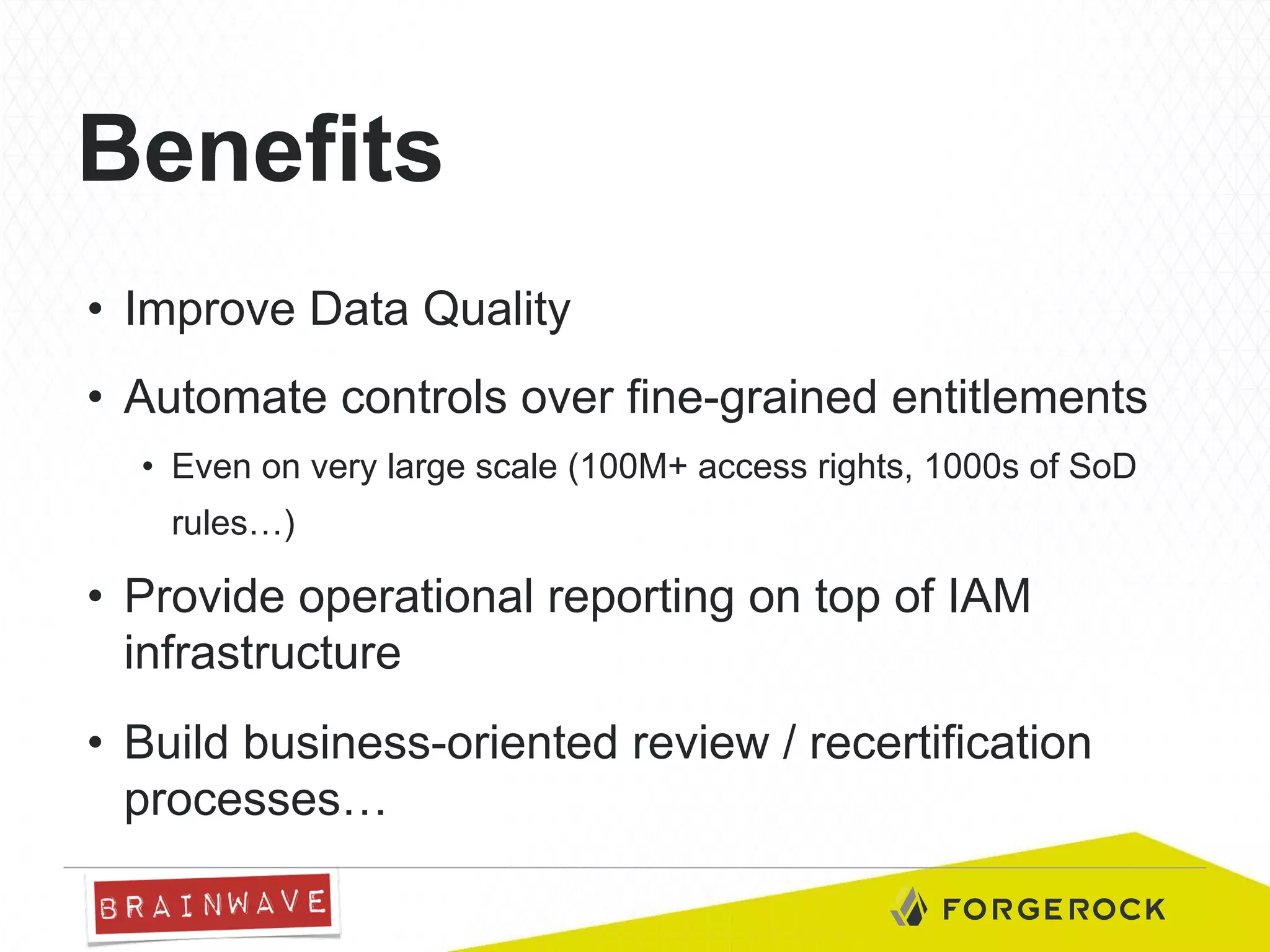 Benefits

• Improve Data Quality

• Automate controls over fine-grained entitlements

• Even on very large scale (100M+ access rights, 1000s of SoD rules…)

• Provide operational reporting on top of IAM infrastructure

• Build business-oriented review / recertification processes…

BRAINWAVE

FORGEROCK